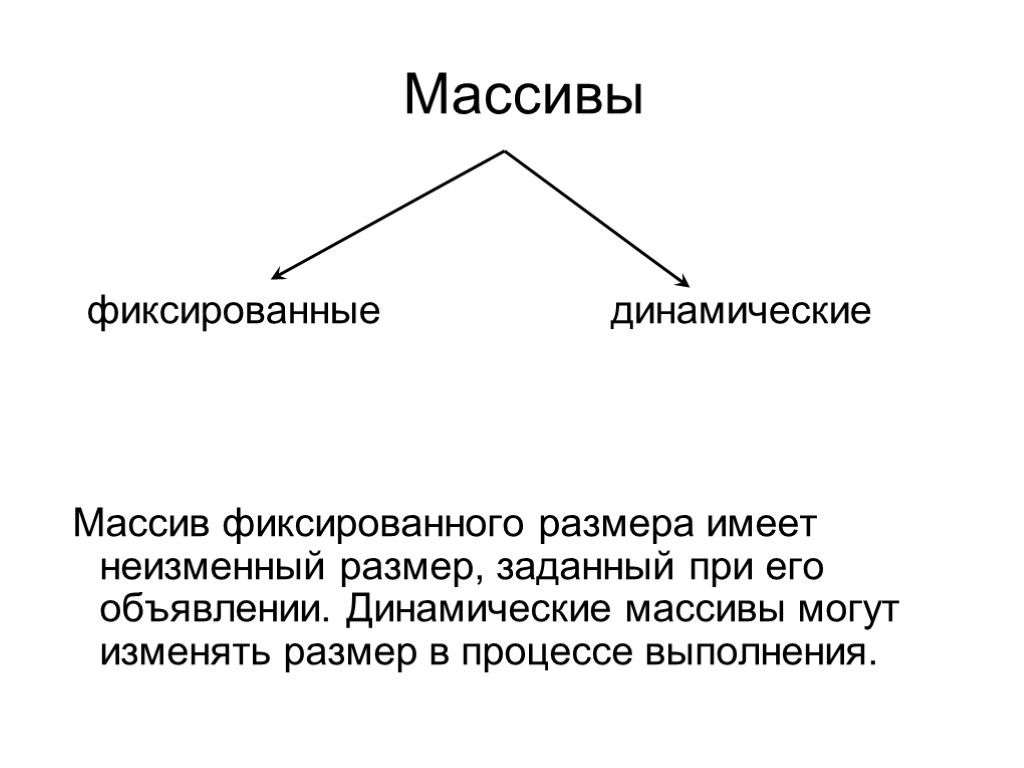 Массивы

фиксированные

динамические

Массив фиксированного размера имеет неизменный размер, заданный при его объявлении. Динамические массивы могут изменять размер в процессе выполнения.